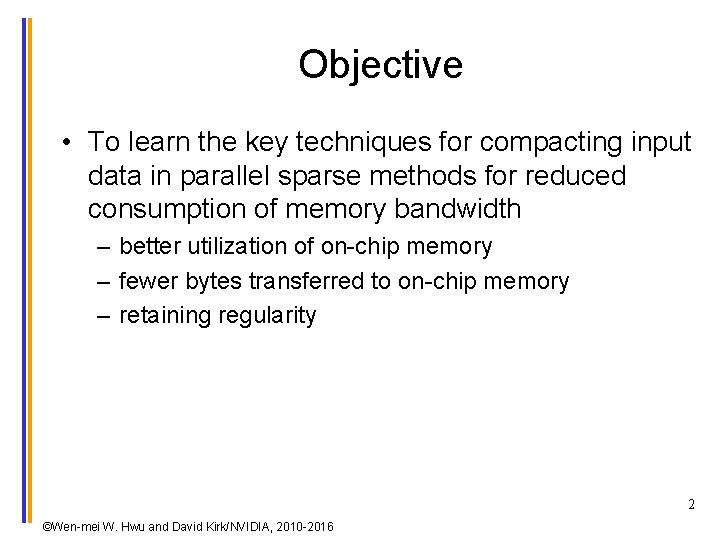 Objective

• To learn the key techniques for compacting input data in parallel sparse methods for reduced consumption of memory bandwidth
– better utilization of on-chip memory
– fewer bytes transferred to on-chip memory
– retaining regularity

2

©Wen-mei W. Hwu and David Kirk/NVIDIA, 2010-2016